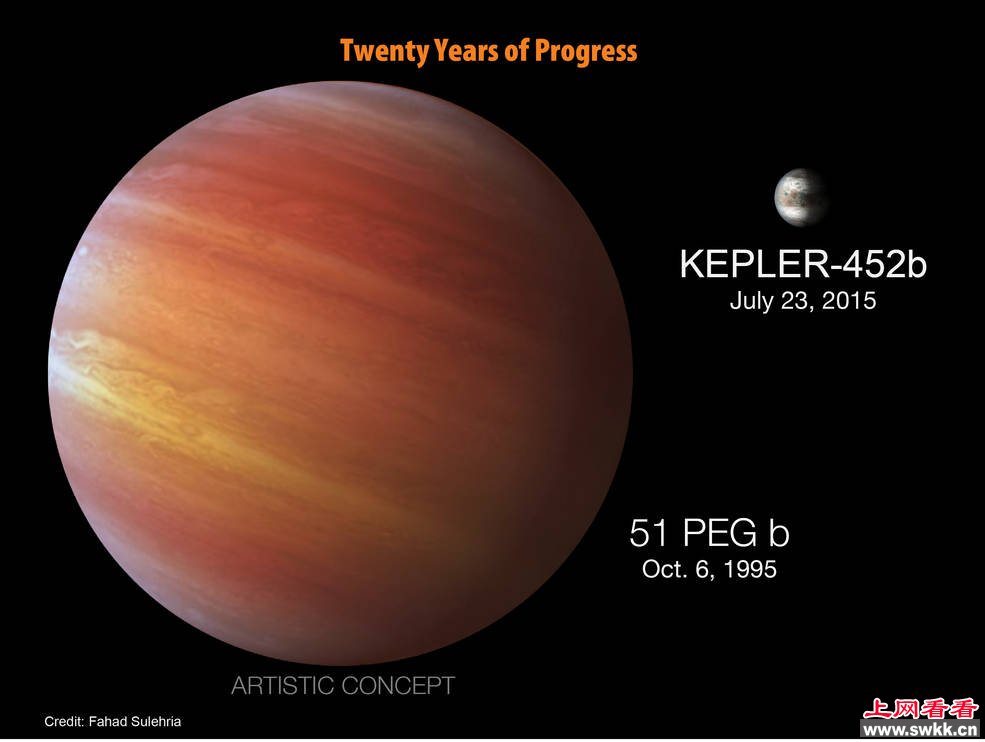 Twenty Years of Progress

KEPLER-452b
July 23, 2015

51 PEG b
Oct. 6, 1995

ARTISTIC CONCEPT

Credit: Fahad Sulehria

上网看看
www.swkk.cn